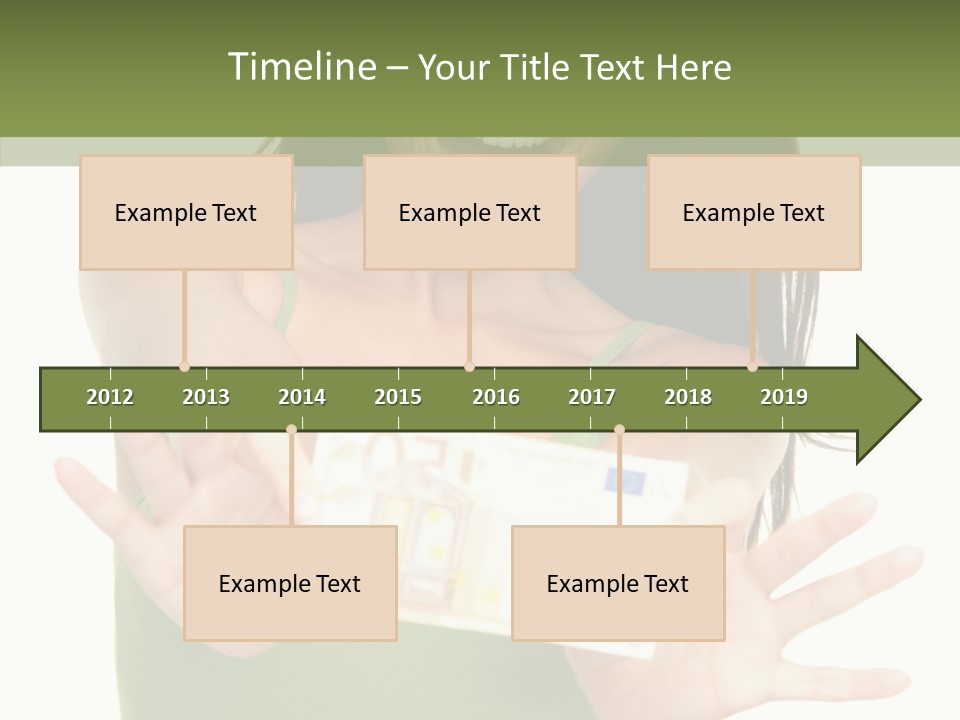 Timeline – Your Title Text Here

Example Text

Example Text

Example Text

2012 2013 2014 2015 2016 2017 2018 2019

Example Text

Example Text